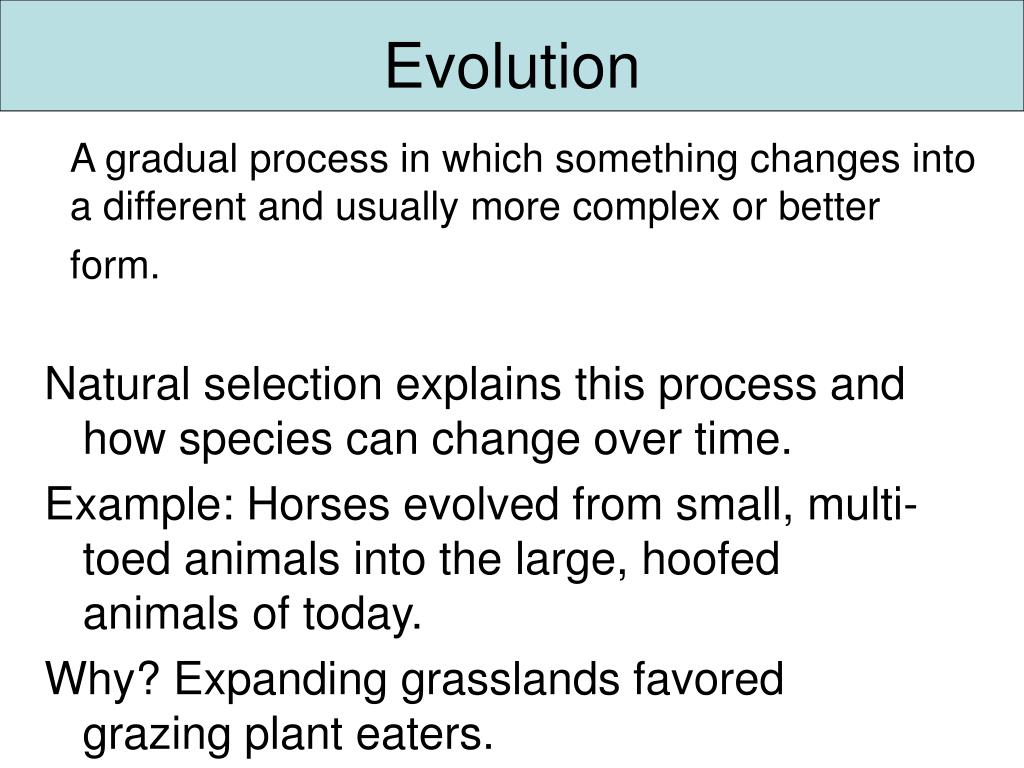 Evolution

A gradual process in which something changes into a different and usually more complex or better form.

Natural selection explains this process and how species can change over time.

Example: Horses evolved from small, multi-toed animals into the large, hoofed animals of today.

Why? Expanding grasslands favored grazing plant eaters.